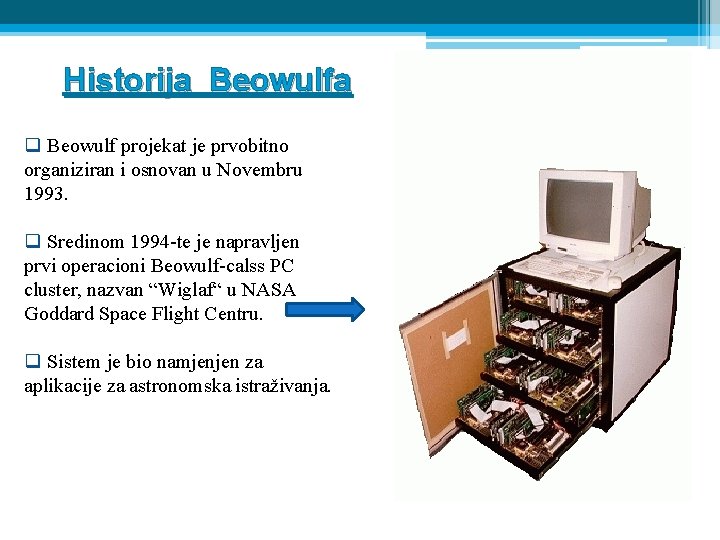 Historija Beowulfa

❑ Beowulf projekat je prvobitno organiziran i osnovan u Novembru 1993.

❑ Sredinom 1994-te je napravljen prvi operacioni Beowulf-calss PC cluster, nazvan “Wiglaf“ u NASA Goddard Space Flight Centru.

❑ Sistem je bio namjenjen za aplikacije za astronomska istraživanja.